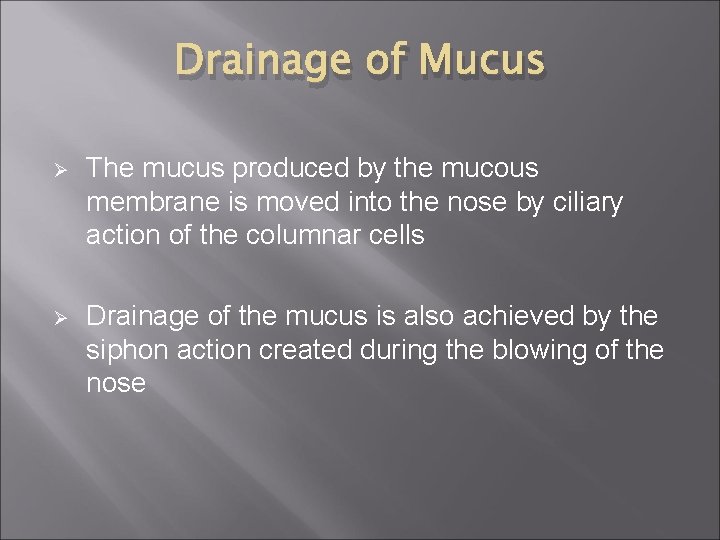 Drainage of Mucus

➢ The mucus produced by the mucous membrane is moved into the nose by ciliary action of the columnar cells

➢ Drainage of the mucus is also achieved by the siphon action created during the blowing of the nose